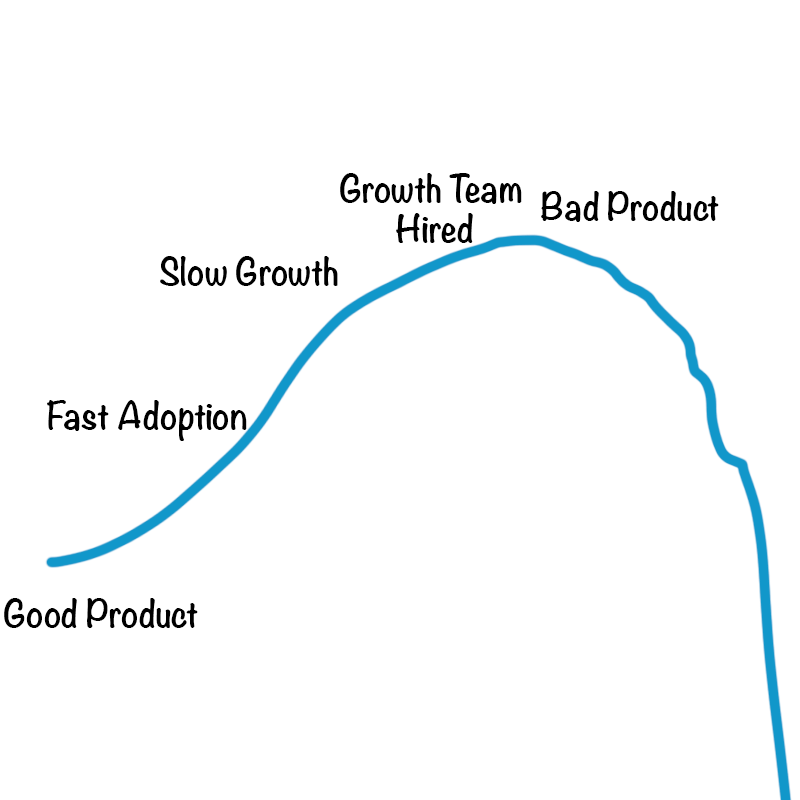 Good Product

Fast Adoption

Slow Growth

Growth Team Hired

Bad Product